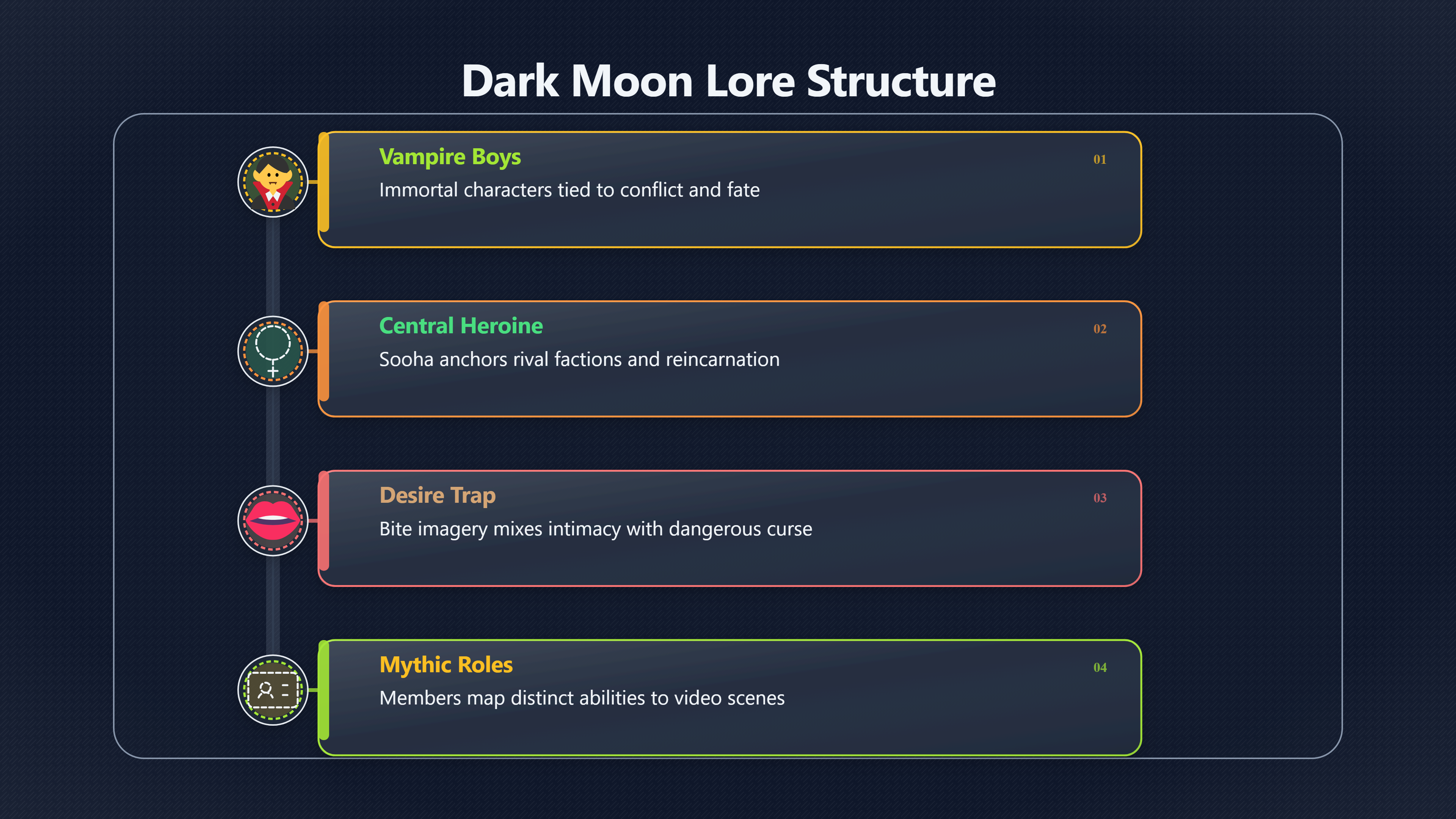 Dark Moon Lore Structure

Vampire Boys
01
Immortal characters tied to conflict and fate

Central Heroine
02
Sooha anchors rival factions and reincarnation

Desire Trap
03
Bite imagery mixes intimacy with dangerous curse

Mythic Roles
04
Members map distinct abilities to video scenes